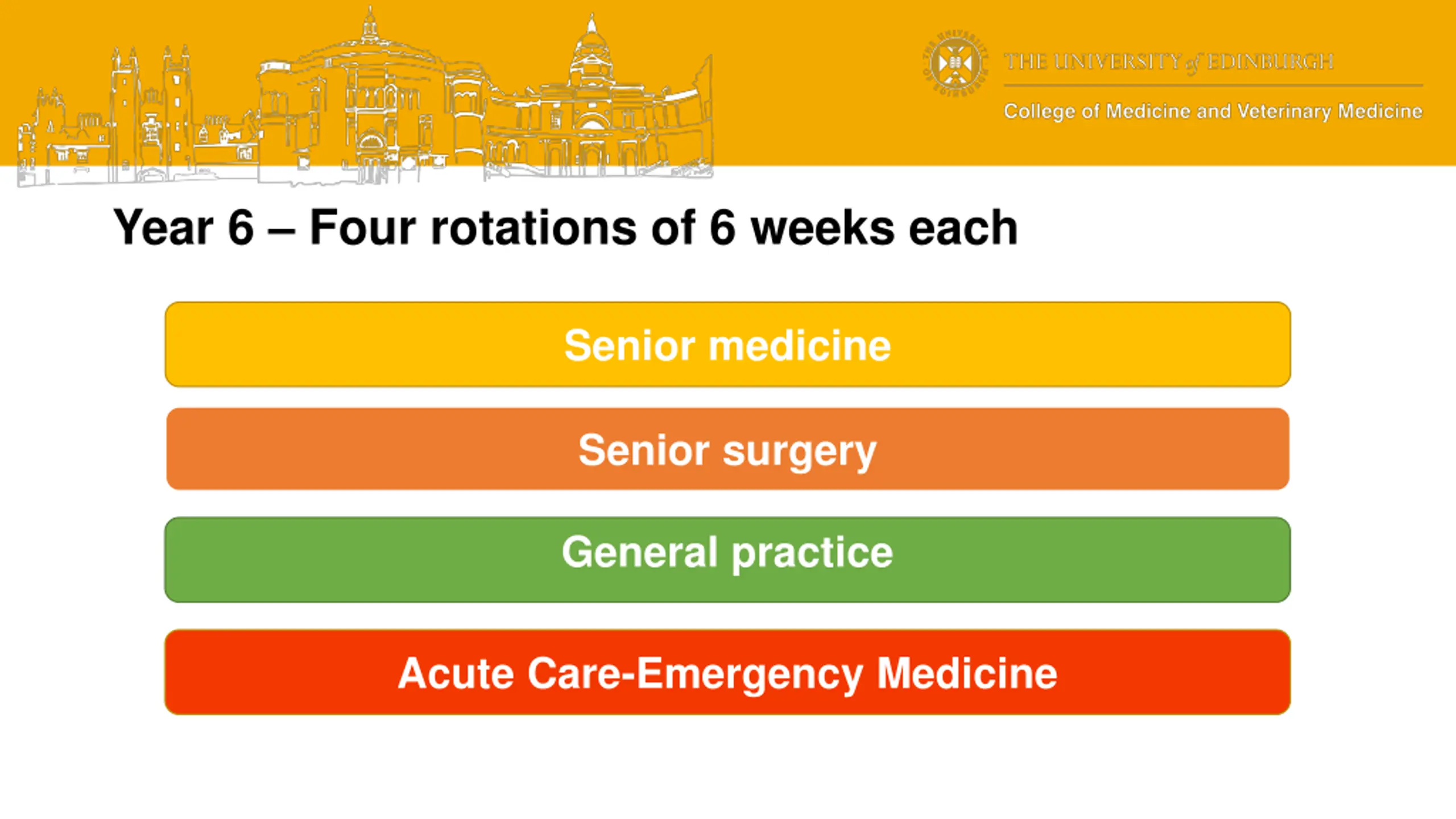 THE UNIVERSITY of EDINBURGH

College of Medicine and Veterinary Medicine

Year 6 – Four rotations of 6 weeks each

Senior medicine

Senior surgery

General practice

Acute Care-Emergency Medicine